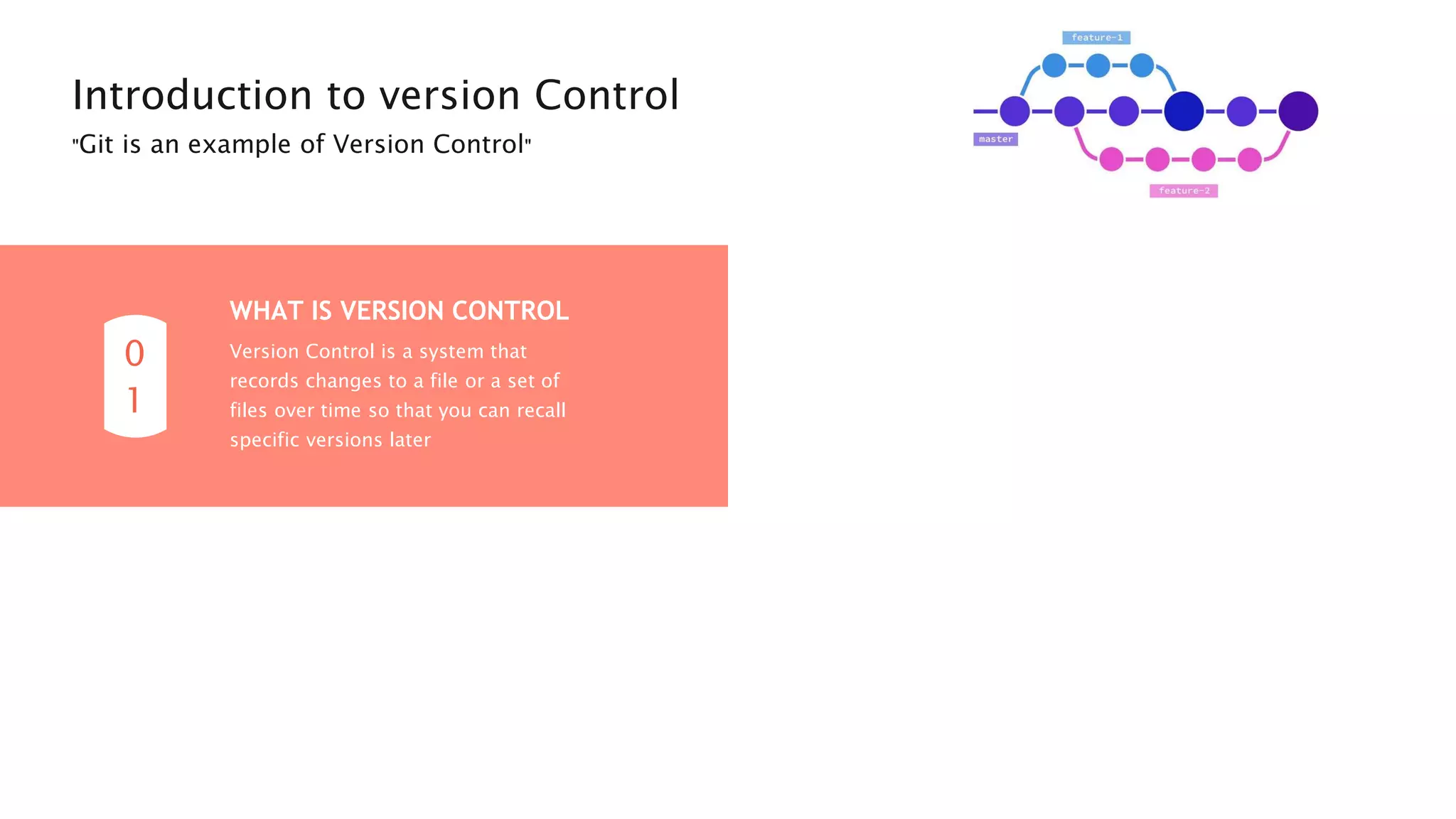 Introduction to version Control

"Git is an example of Version Control"

feature-1

master

feature-2

0
1

WHAT IS VERSION CONTROL

Version Control is a system that records changes to a file or a set of files over time so that you can recall specific versions later